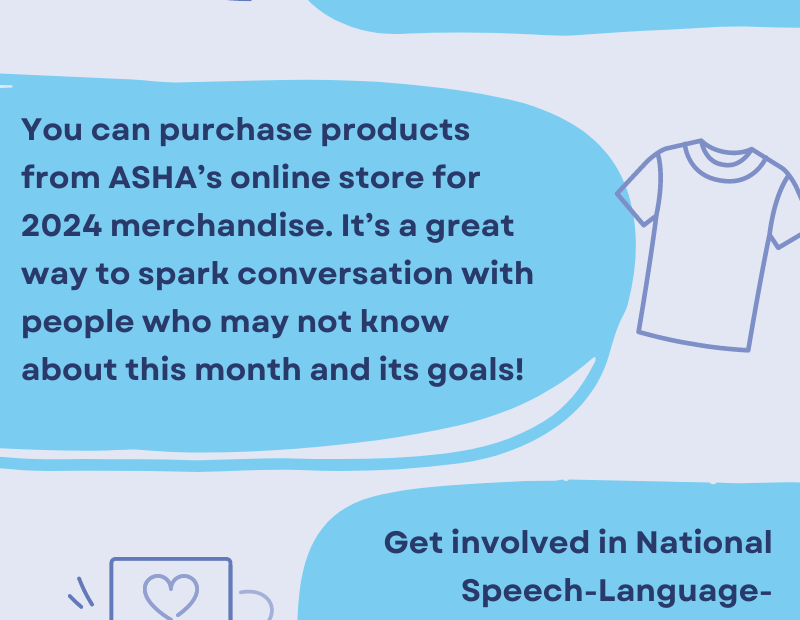 You can purchase products from ASHA's online store for 2024 merchandise. It's a great way to spark conversation with people who may not know about this month and its goals!

Get involved in National Speech-Language-